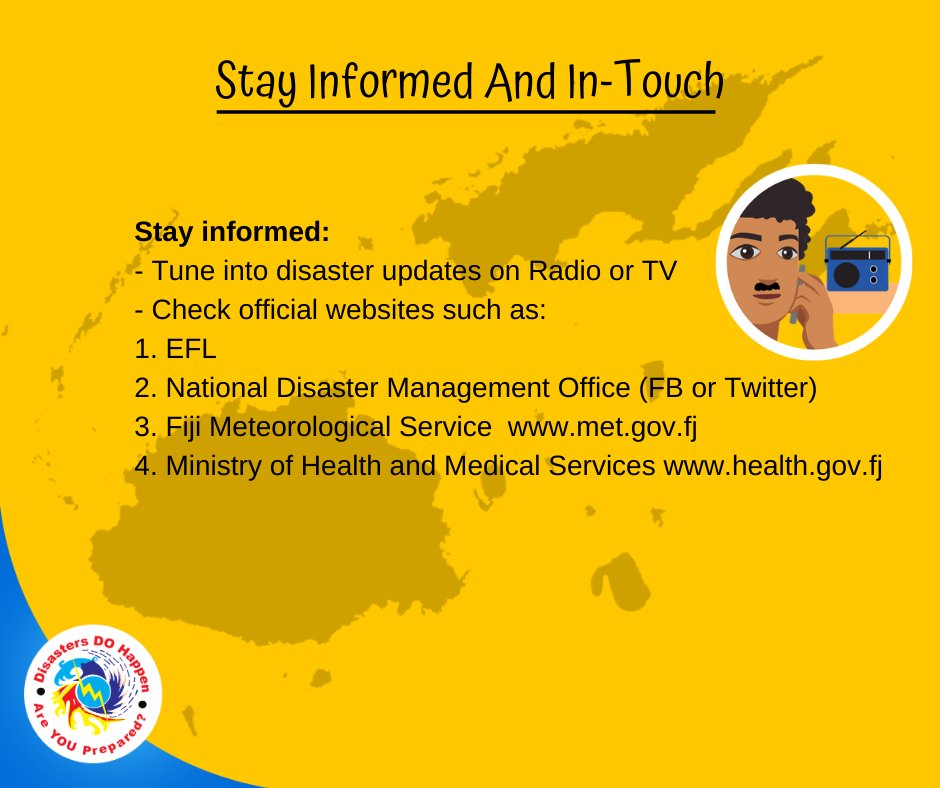 Stay Informed And In-Touch

Stay informed:
- Tune into disaster updates on Radio or TV
- Check official websites such as:
1. EFL
2. National Disaster Management Office (FB or Twitter)
3. Fiji Meteorological Service www.met.gov.fj
4. Ministry of Health and Medical Services www.health.gov.fj

Disasters DO Happen
Are YOU Prepared?